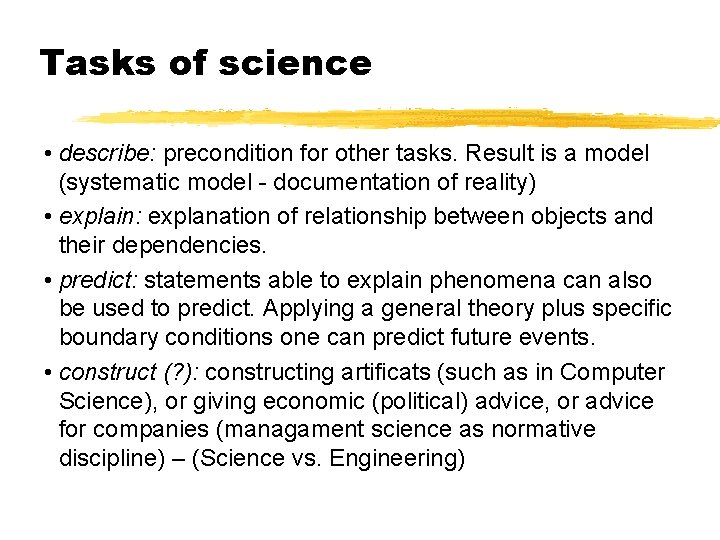 Tasks of science

• describe: precondition for other tasks. Result is a model (systematic model - documentation of reality)

• explain: explanation of relationship between objects and their dependencies.

• predict: statements able to explain phenomena can also be used to predict. Applying a general theory plus specific boundary conditions one can predict future events.

• construct (?): constructing artificats (such as in Computer Science), or giving economic (political) advice, or advice for companies (managament science as normative discipline) – (Science vs. Engineering)